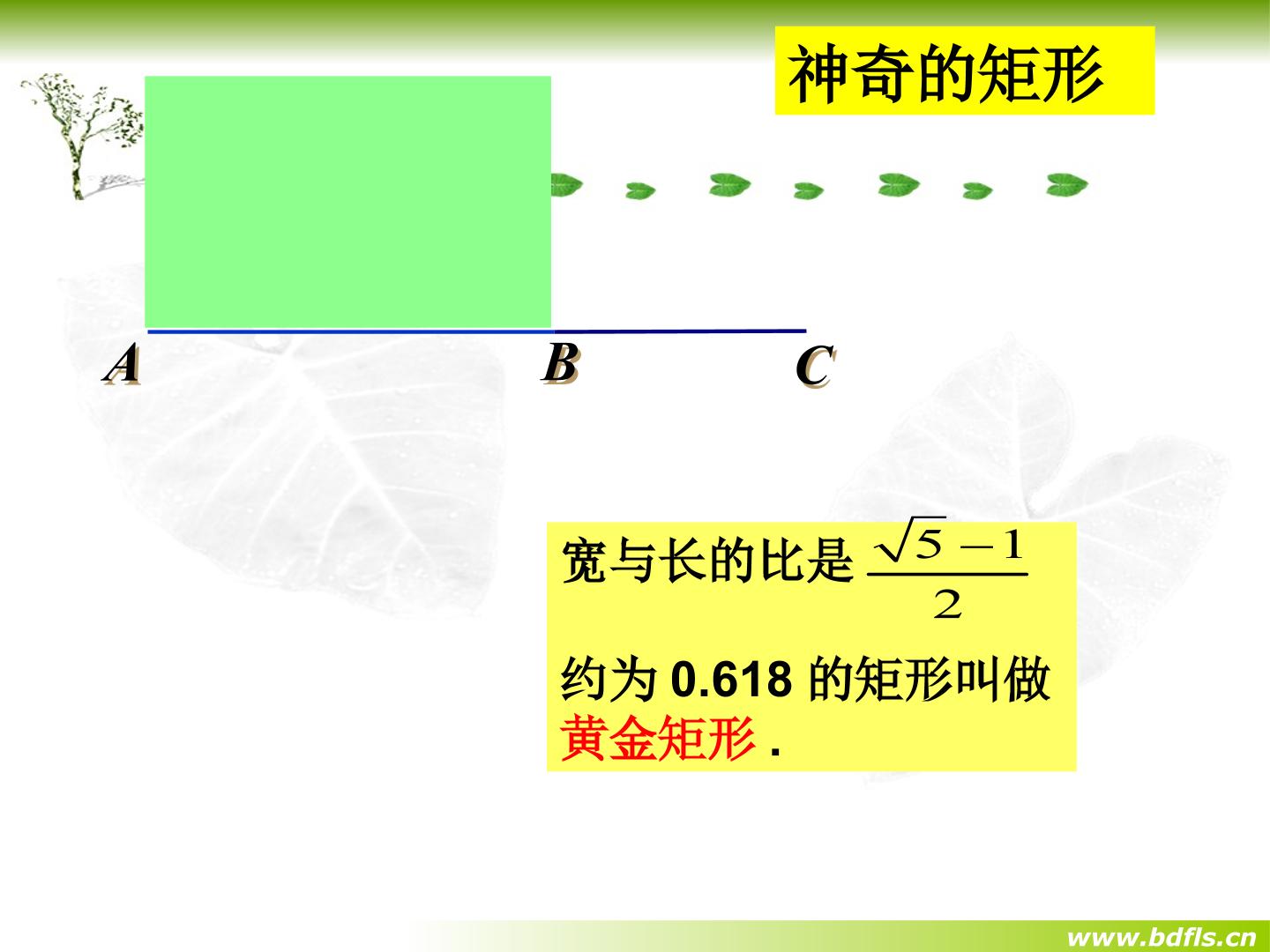 神奇的矩形

A B C

宽与长的比是$\frac{\sqrt{5}-1}{2}$

约为0.618的矩形叫做黄金矩形.

www.bdfls.cn